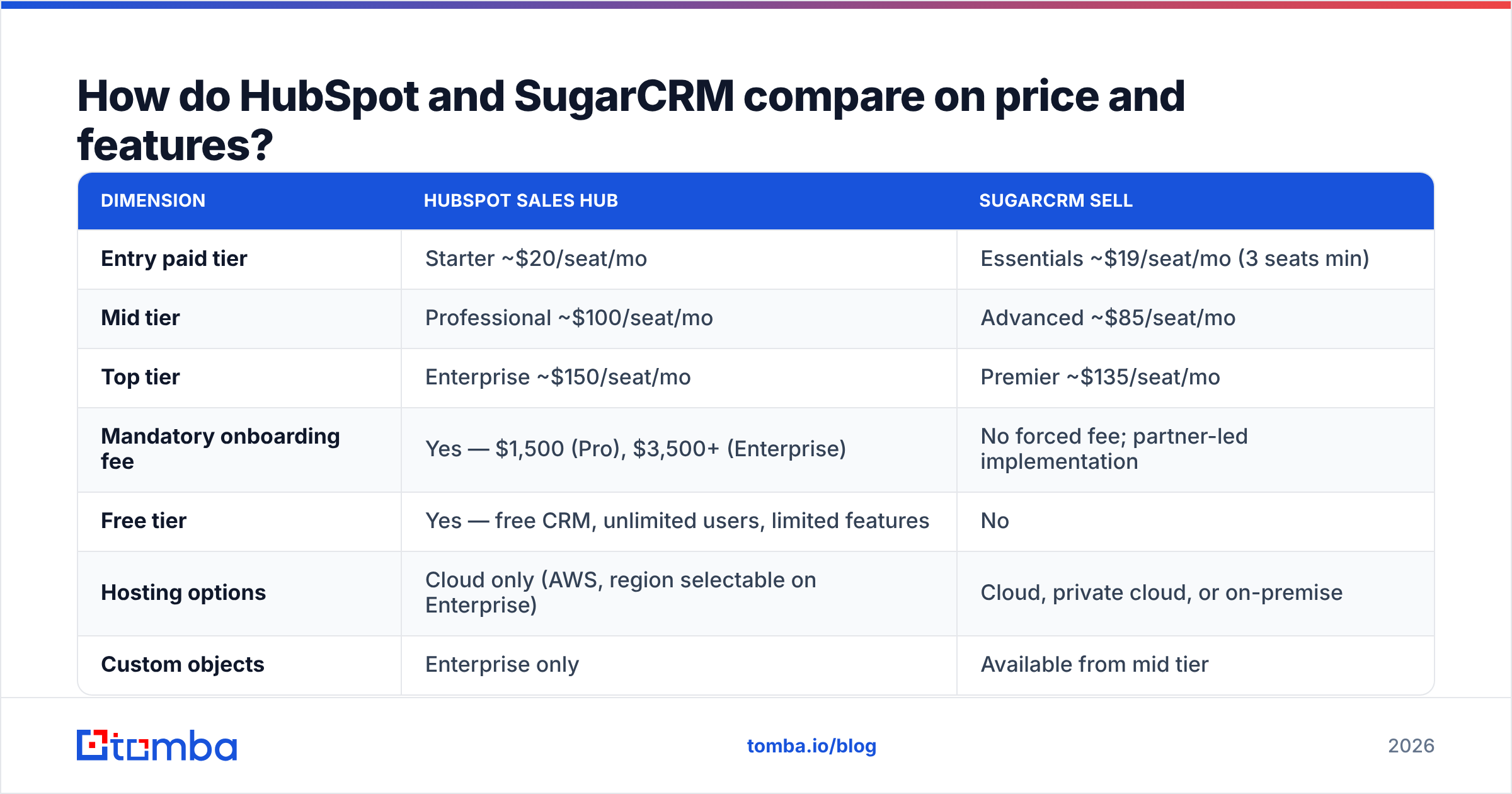 How do HubSpot and SugarCRM compare on price and features?

| DIMENSION | HUBSPOT SALES HUB | SUGARCRM SELL |
|---|---|---|
| Entry paid tier | Starter ~$20/seat/mo | Essentials ~$19/seat/mo (3 seats min) |
| Mid tier | Professional ~$100/seat/mo | Advanced ~$85/seat/mo |
| Top tier | Enterprise ~$150/seat/mo | Premier ~$135/seat/mo |
| Mandatory onboarding fee | Yes — $1,500 (Pro), $3,500+ (Enterprise) | No forced fee; partner-led implementation |
| Free tier | Yes — free CRM, unlimited users, limited features | No |
| Hosting options | Cloud only (AWS, region selectable on Enterprise) | Cloud, private cloud, or on-premise |
| Custom objects | Enterprise only | Available from mid tier |

tomba

tomba.io/blog

2026